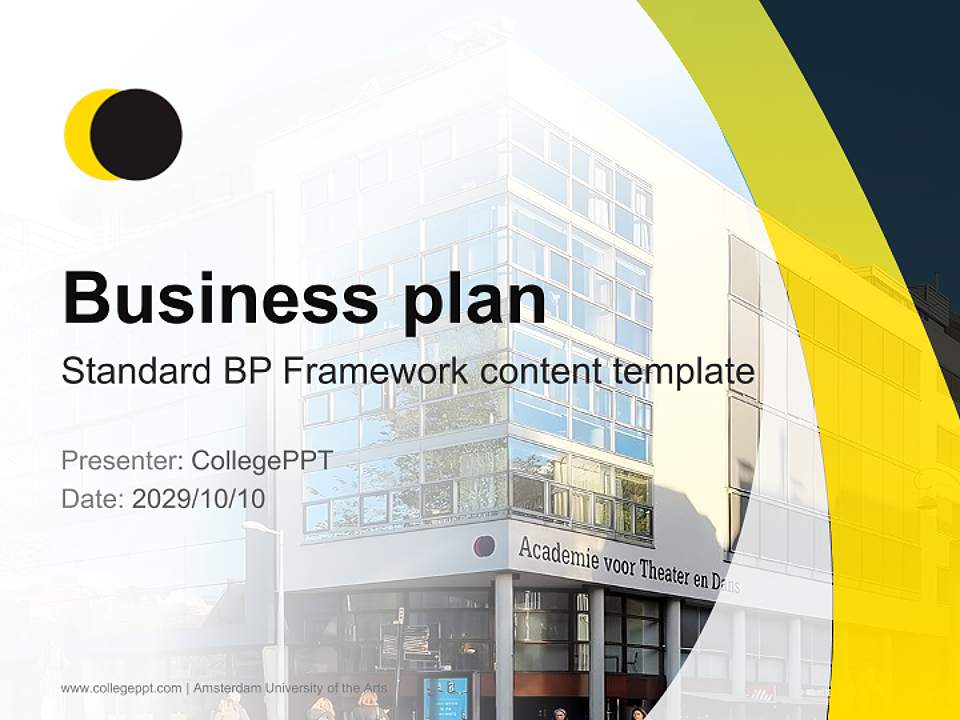 Business plan

Standard BP Framework content template

Presenter: CollegePPT
Date: 2029/10/10

Academie voor Theater en Dans

www.collegeppt.com | Amsterdam University of the Arts